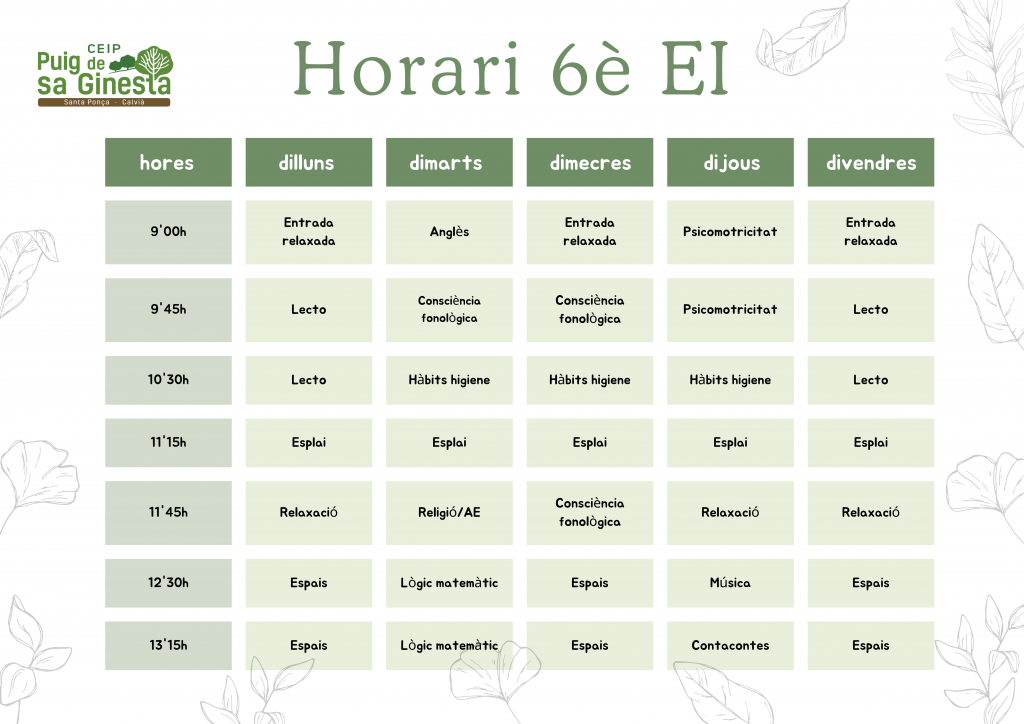 CEIP
Puig de
sa Ginesta
Santa Ponça - Calvià

Horari 6è EI

| hores | dilluns | dimarts | dimecres | dijous | divendres |
|---|---|---|---|---|---|
| 9'00h | Entrada relaxada | Anglès | Entrada relaxada | Psicomotricitat | Entrada relaxada |
| 9'45h | Lecto | Consciència fonològica | Consciència fonològica | Psicomotricitat | Lecto |
| 10'30h | Lecto | Hàbits higiene | Hàbits higiene | Hàbits higiene | Lecto |
| 11'15h | Esplai | Esplai | Esplai | Esplai | Esplai |
| 11'45h | Relaxació | Religió/AE | Consciència fonològica | Relaxació | Relaxació |
| 12'30h | Espais | Lògic matemàtic | Espais | Música | Espais |
| 13'15h | Espais | Lògic matemàtic | Espais | Contacontes | Espais |